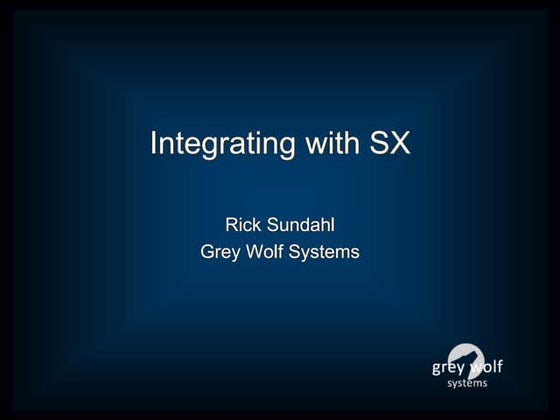 Integrating with SX

Rick Sundahl
Grey Wolf Systems

grey wolf
systems